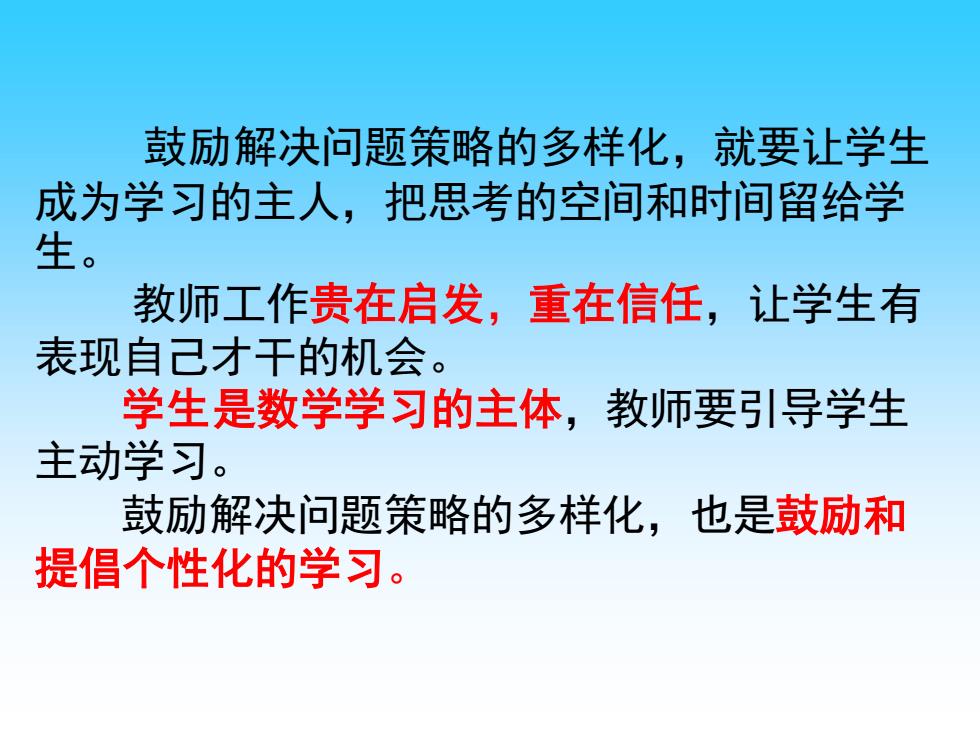 鼓励解决问题策略的多样化，就要让学生成为学习的主人，把思考的空间和时间留给学生。

教师工作贵在启发，重在信任，让学生有表现自己才干的机会。

学生是数学学习的主体，教师要引导学生主动学习。

鼓励解决问题策略的多样化，也是鼓励和提倡个性化的学习。